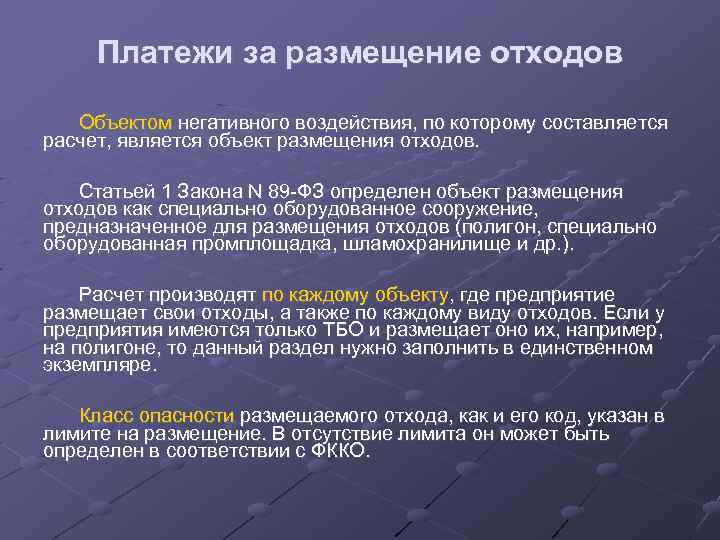 Платежи за размещение отходов

Объектом негативного воздействия, по которому составляется расчет, является объект размещения отходов.

Статьей 1 Закона N 89-ФЗ определен объект размещения отходов как специально оборудованное сооружение, предназначенное для размещения отходов (полигон, специально оборудованная промплощадка, шламохранилище и др.).

Расчет производят по каждому объекту, где предприятие размещает свои отходы, а также по каждому виду отходов. Если у предприятия имеются только ТБО и размещает оно их, например, на полигоне, то данный раздел нужно заполнить в единственном экземпляре.

Класс опасности размещаемого отхода, как и его код, указан в лимите на размещение. В отсутствие лимита он может быть определен в соответствии с ФККО.